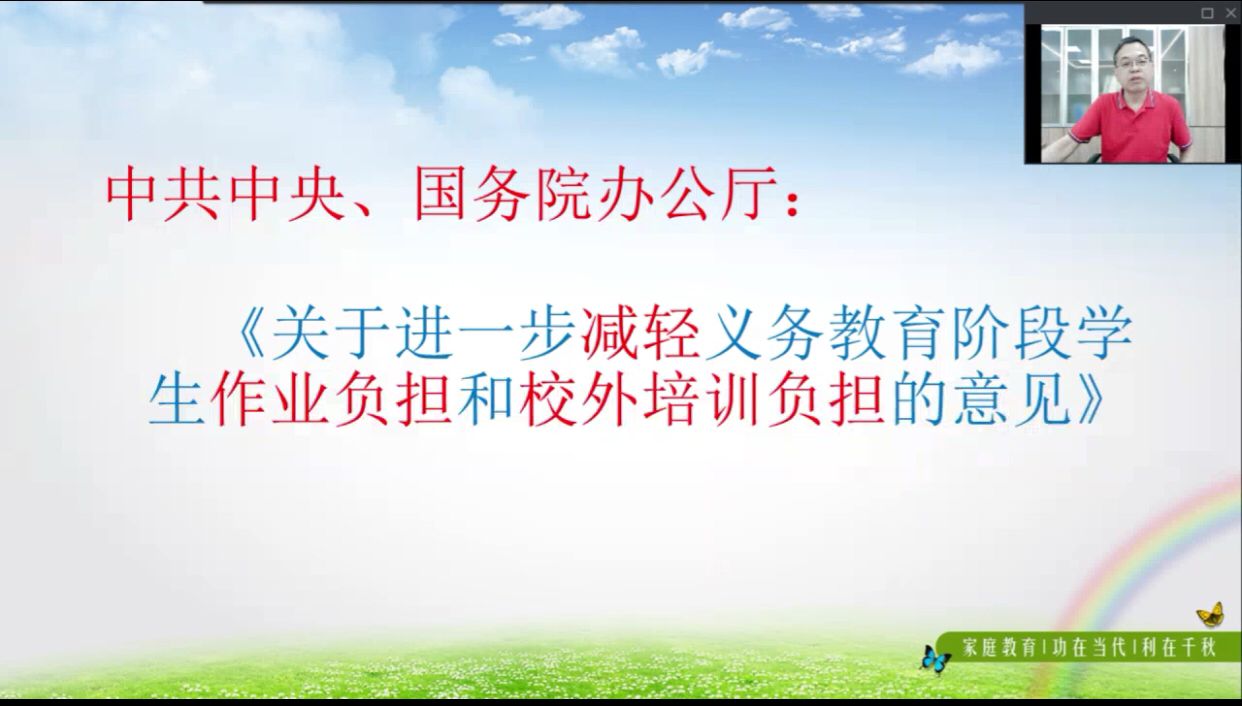 中共中央、国务院办公厅：

《关于进一步减轻义务教育阶段学生作业负担和校外培训负担的意见》

家庭教育|功在当代|利在千秋